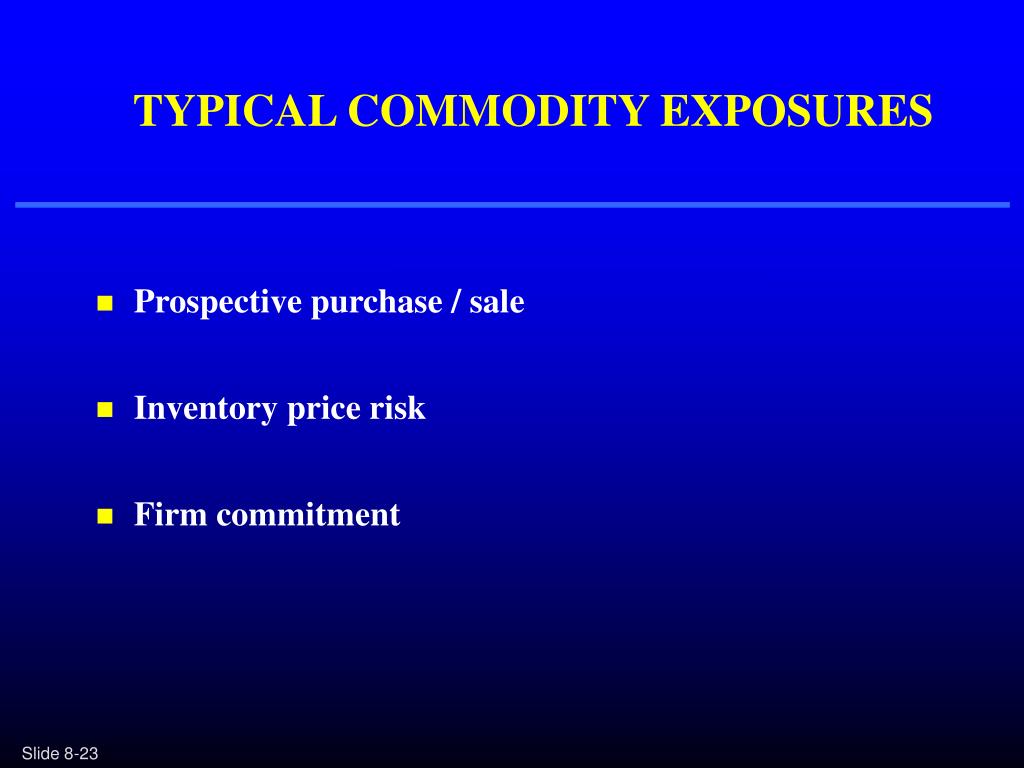 TYPICAL COMMODITY EXPOSURES

- Prospective purchase / sale
- Inventory price risk
- Firm commitment

Slide 8-23